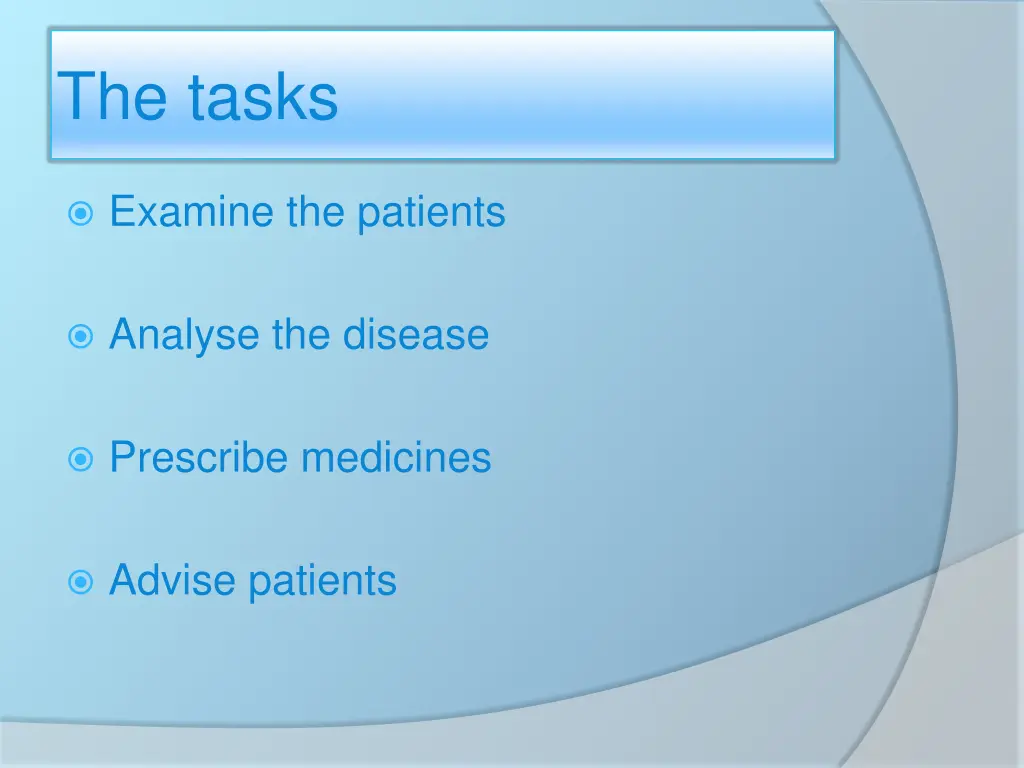 The tasks

Examine the patients

Analyse the disease

Prescribe medicines

Advise patients